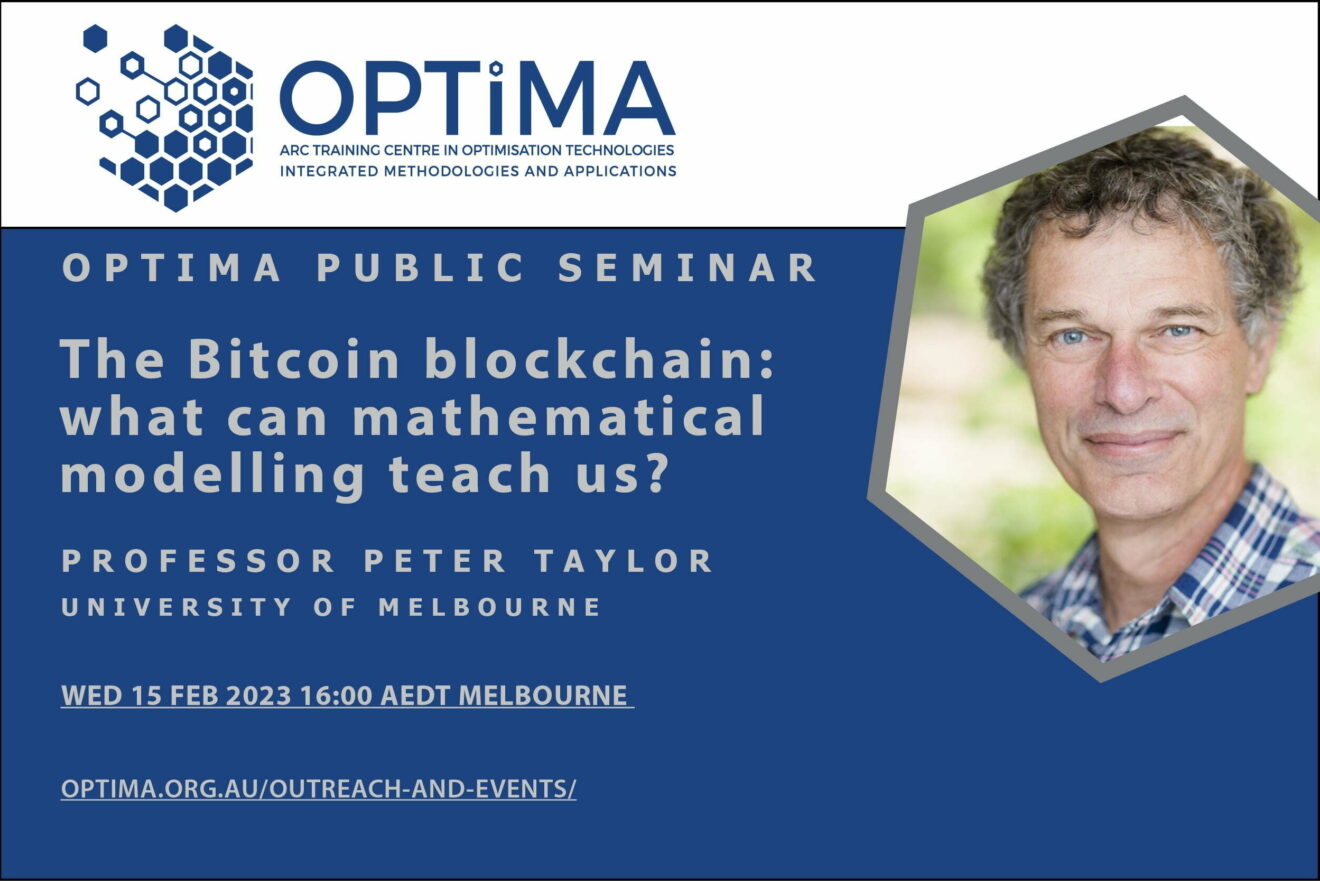 OPTiMA
ARC TRAINING CENTRE IN OPTIMISATION TECHNOLOGIES
INTEGRATED METHODOLOGIES AND APPLICATIONS

OPTIMA PUBLIC SEMINAR

The Bitcoin blockchain: what can mathematical modelling teach us?

PROFESSOR PETER TAYLOR
UNIVERSITY OF MELBOURNE

WED 15 FEB 2023 16:00 AEDT MELBOURNE

OPTIMA.ORG.AU/OUTREACH-AND-EVENTS/